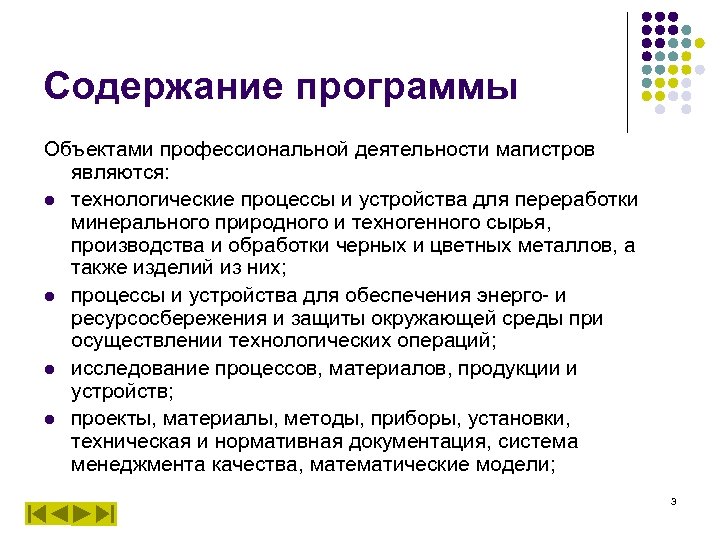 Содержание программы

Объектами профессиональной деятельности магистров являются:

- технологические процессы и устройства для переработки минерального природного и техногенного сырья, производства и обработки черных и цветных металлов, а также изделий из них;
- процессы и устройства для обеспечения энерго- и ресурсосбережения и защиты окружающей среды при осуществлении технологических операций;
- исследование процессов, материалов, продукции и устройств;
- проекты, материалы, методы, приборы, установки, техническая и нормативная документация, система менеджмента качества, математические модели;

3